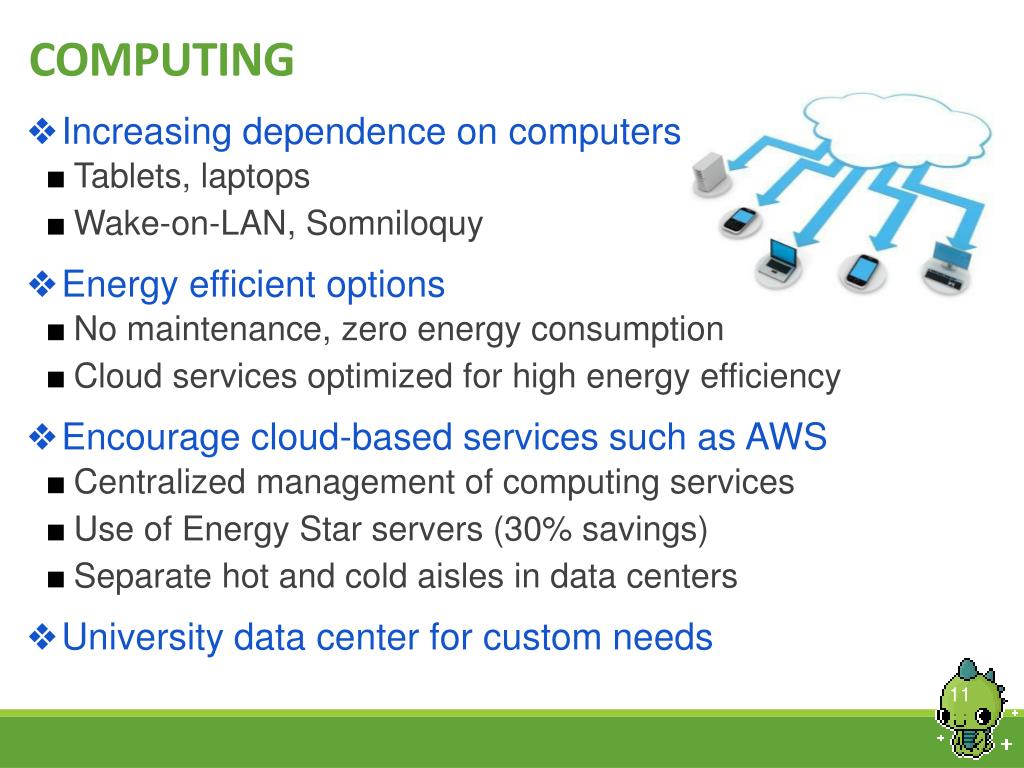 COMPUTING

❖ Increasing dependence on computers
■ Tablets, laptops
■ Wake-on-LAN, Somniloquy

❖ Energy efficient options
■ No maintenance, zero energy consumption
■ Cloud services optimized for high energy efficiency

❖ Encourage cloud-based services such as AWS
■ Centralized management of computing services
■ Use of Energy Star servers (30% savings)
■ Separate hot and cold aisles in data centers

❖ University data center for custom needs

11